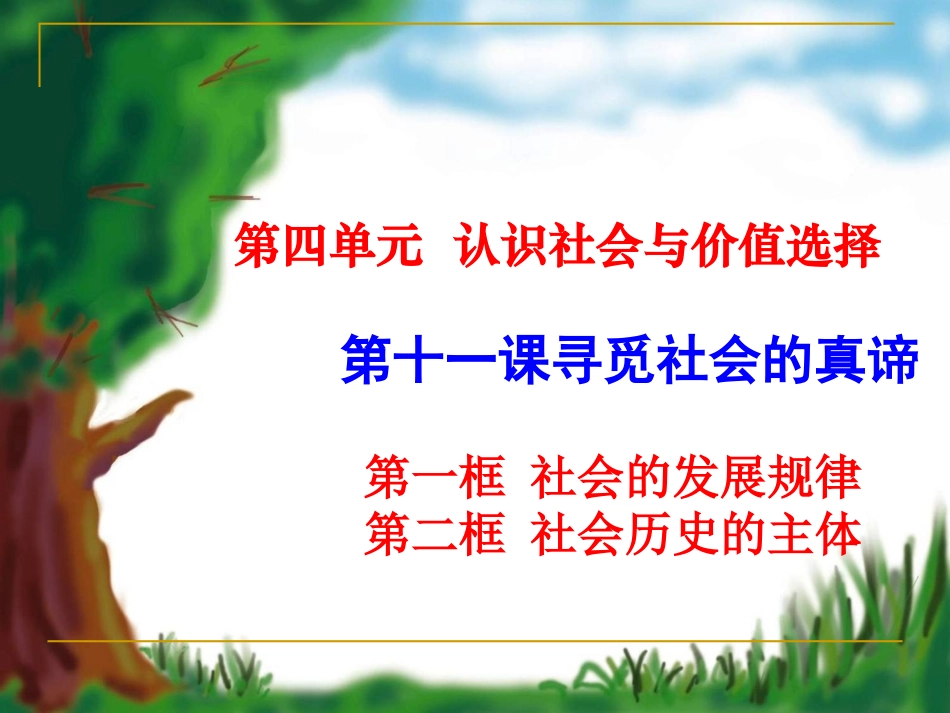 第四单元 认识社会与价值选择

第十一课寻觅社会的真谛

第一框 社会的发展规律
第二框 社会历史的主体